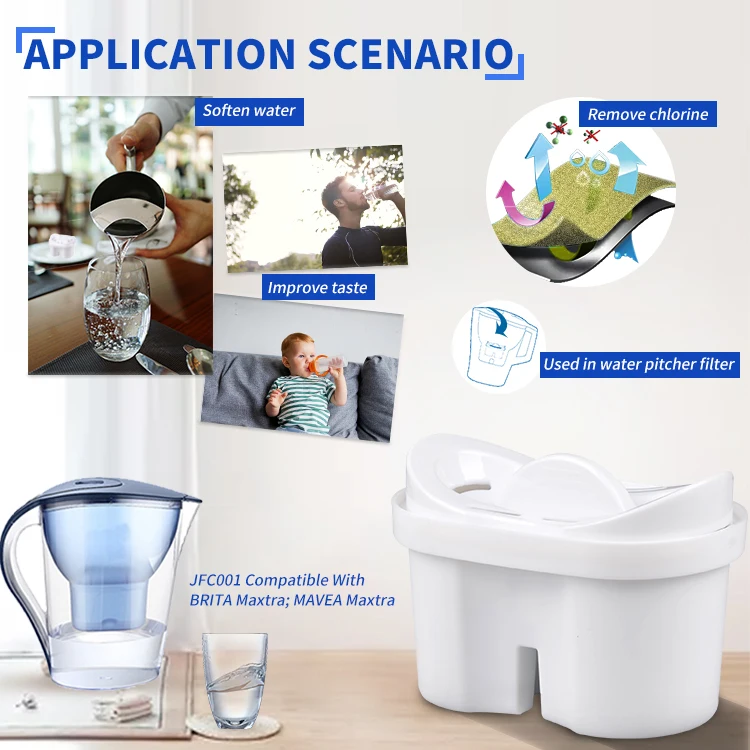 APPLICATION SCENARIO

Soften water

Improve taste

Remove chlorine

Used in water pitcher filter

JFC001 Compatible With BRITA Maxtra; MAVEA Maxtra